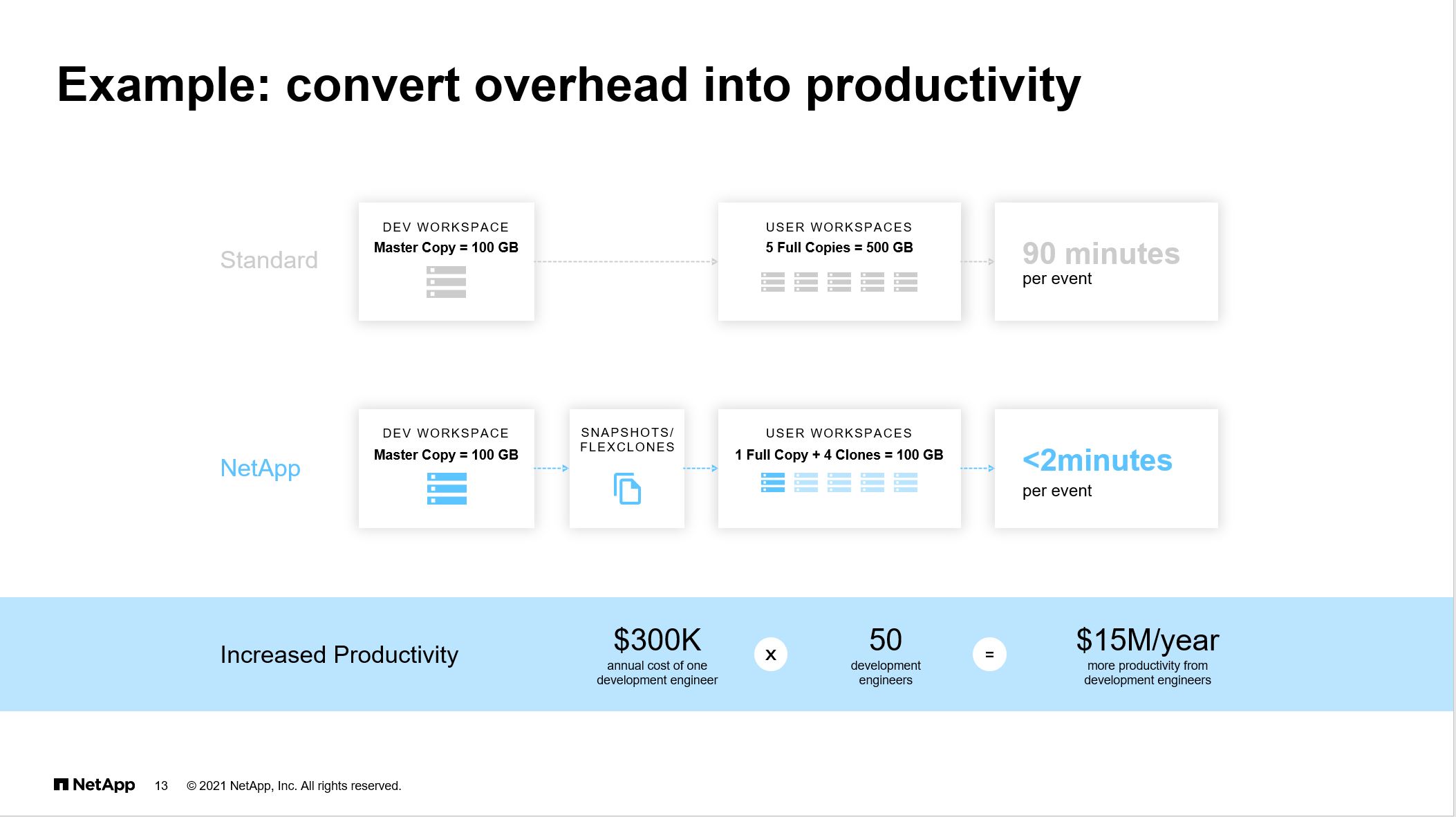 Example: convert overhead into productivity

Standard

DEV WORKSPACE
Master Copy = 100 GB

USER WORKSPACES
5 Full Copies = 500 GB

90 minutes
per event

NetApp

DEV WORKSPACE
Master Copy = 100 GB

SNAPSHOTS/
FLEXCLONES

USER WORKSPACES
1 Full Copy + 4 Clones = 100 GB

<2minutes
per event

Increased Productivity

$300K
annual cost of one development engineer

x

50
development engineers

=

$15M/year
more productivity from development engineers

NetApp 13 © 2021 NetApp, Inc. All rights reserved.